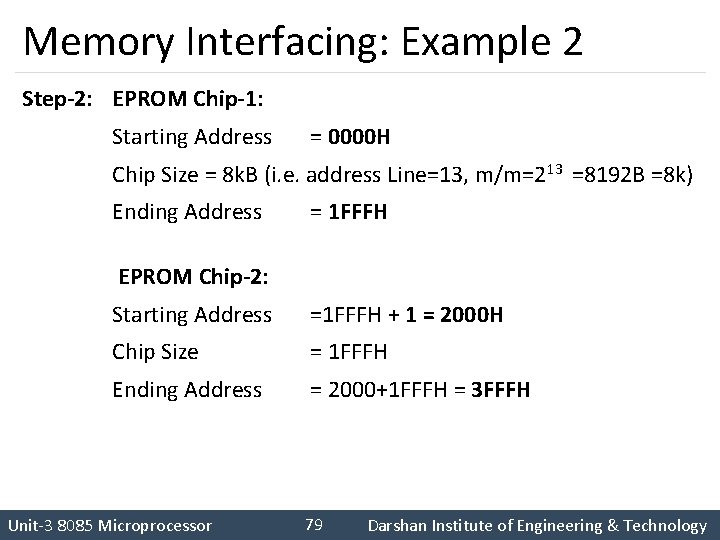 Memory Interfacing: Example 2

Step-2: EPROM Chip-1:

Starting Address = 0000H

Chip Size = 8kB (i.e. address Line=13, m/m=$2^{13}$ =8192B =8k)

Ending Address = 1FFFH

EPROM Chip-2:

Starting Address =1FFFH + 1 = 2000H

Chip Size = 1FFFH

Ending Address = 2000+1FFFH = 3FFFH

Unit-3 8085 Microprocessor 79 Darshan Institute of Engineering & Technology